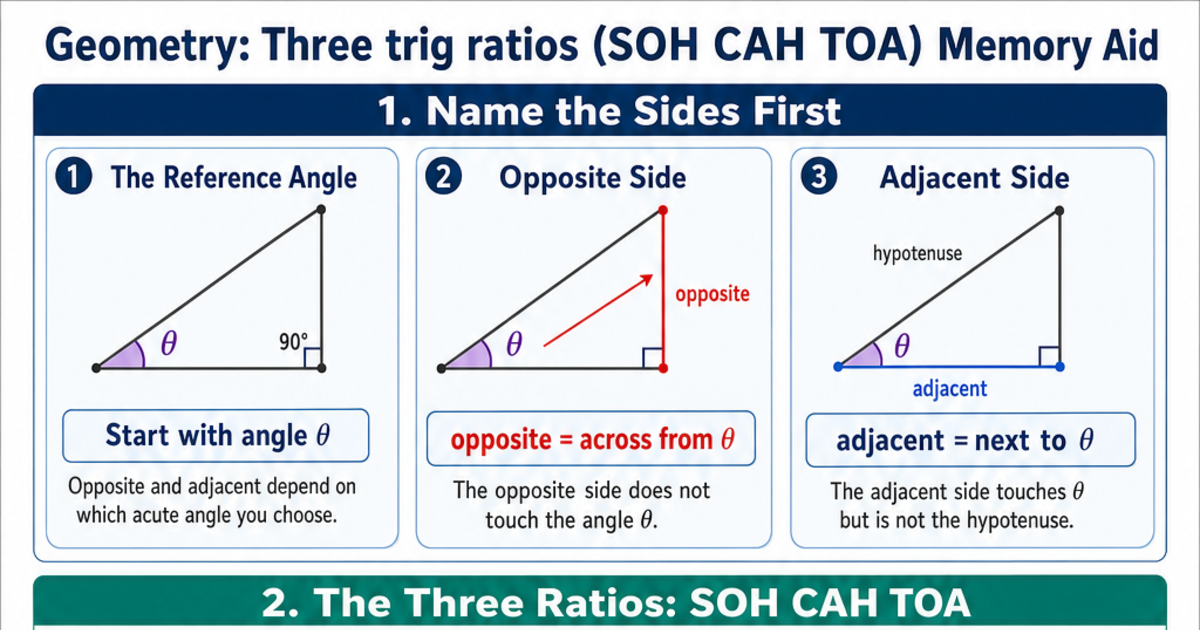 Geometry: Three trig ratios (SOH CAH TOA) Memory Aid

1. Name the Sides First

1 The Reference Angle

$\theta$

90°

Start with angle $\theta$

Opposite and adjacent depend on which acute angle you choose.

2 Opposite Side

$\theta$

opposite

opposite = across from $\theta$

The opposite side does not touch the angle $\theta$.

3 Adjacent Side

hypotenuse

$\theta$

adjacent

adjacent = next to $\theta$

The adjacent side touches $\theta$ but is not the hypotenuse.

2. The Three Ratios: SOH CAH TOA